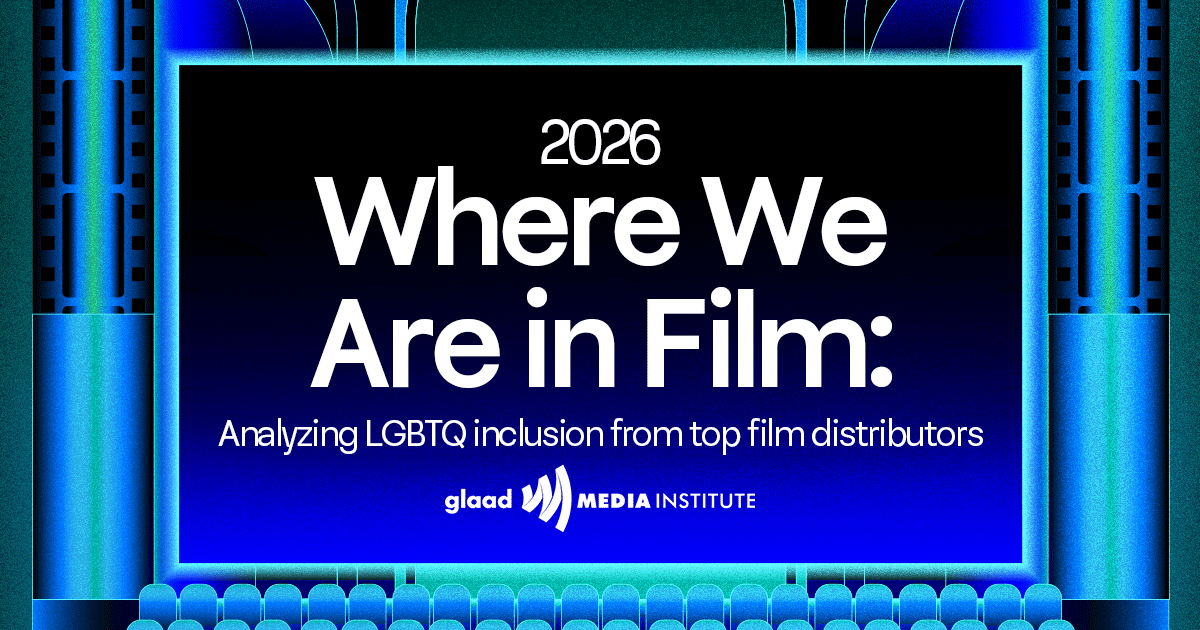 2026
Where We Are in Film:
Analyzing LGBTQ inclusion from top film distributors

glaad MEDIA INSTITUTE